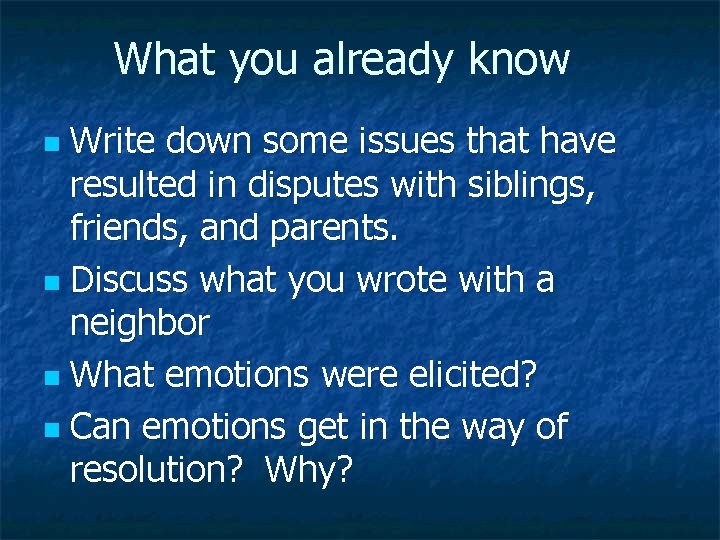 What you already know

- Write down some issues that have resulted in disputes with siblings, friends, and parents.
- Discuss what you wrote with a neighbor
- What emotions were elicited?
- Can emotions get in the way of resolution? Why?